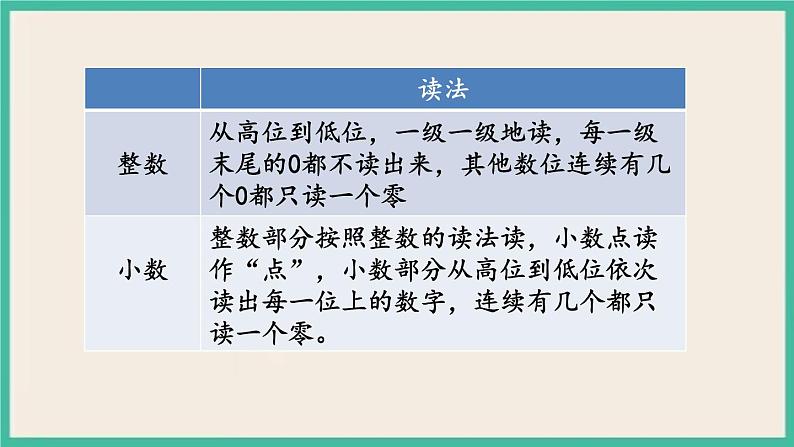 |  | 读法 |
|---|---|
| 整数 | 从高位到低位，一级一级地读，每一级末尾的0都不读出来，其他数位连续有几个0都只读一个零 |
| 小数 | 整数部分按照整数的读法读，小数点读作“点”，小数部分从高位到低位依次读出每一位上的数字，连续有几个都只读一个零。 |